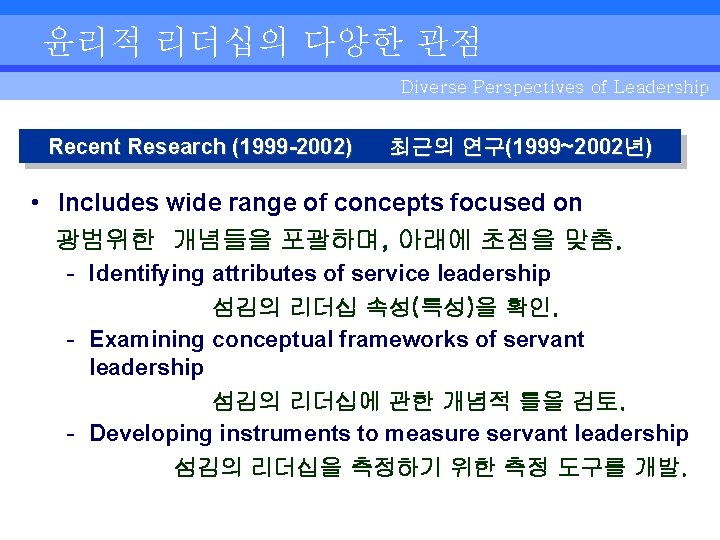 윤리적 리더십의 다양한 관점

Diverse Perspectives of Leadership

Recent Research (1999-2002) 최근의 연구(1999~2002년)

• Includes wide range of concepts focused on
광범위한 개념들을 포괄하며, 아래에 초점을 맞춤.

- Identifying attributes of service leadership
섬김의 리더십 속성(특성)을 확인.

- Examining conceptual frameworks of servant leadership
섬김의 리더십에 관한 개념적 틀을 검토.

- Developing instruments to measure servant leadership
섬김의 리더십을 측정하기 위한 측정 도구를 개발.